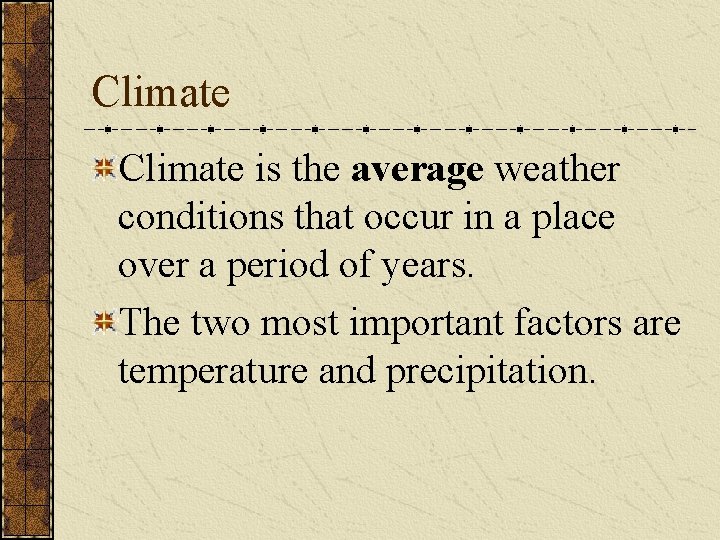 Climate

Climate is the average weather conditions that occur in a place over a period of years.

The two most important factors are temperature and precipitation.